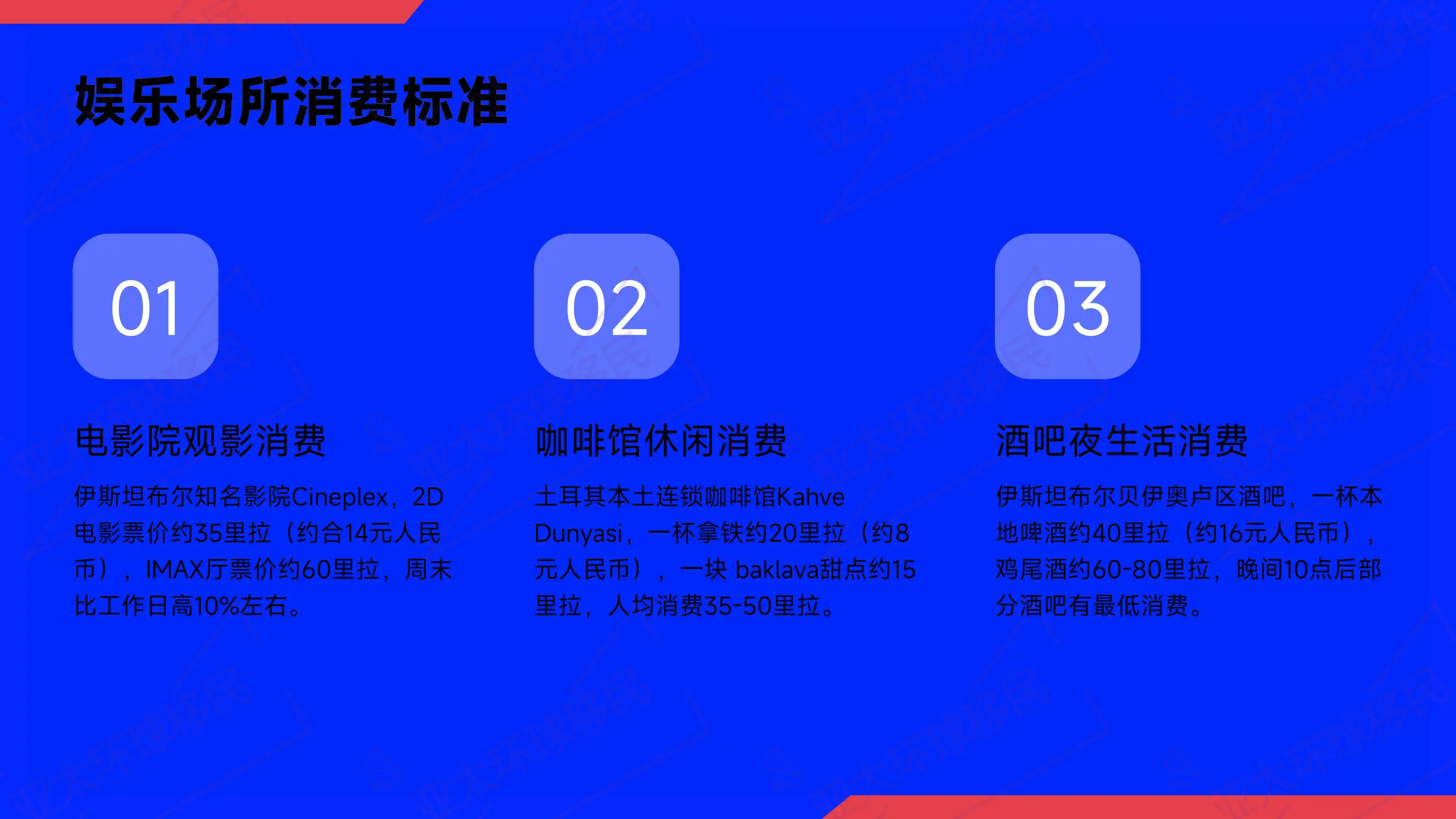 娱乐场所消费标准

01

电影院观影消费

伊斯坦布尔知名影院Cineplex，2D电影票价约35里拉（约合14元人民币），IMAX厅票价约60里拉，周末比工作日高10%左右。

02

咖啡馆休闲消费

土耳其本土连锁咖啡馆Kahve Dunyasi，一杯拿铁约20里拉（约8元人民币），一块 baklava甜点约15里拉，人均消费35-50里拉。

03

酒吧夜生活消费

伊斯坦布尔贝伊奥卢区酒吧，一杯本地啤酒约40里拉（约16元人民币），鸡尾酒约60-80里拉，晚间10点后部分酒吧有最低消费。